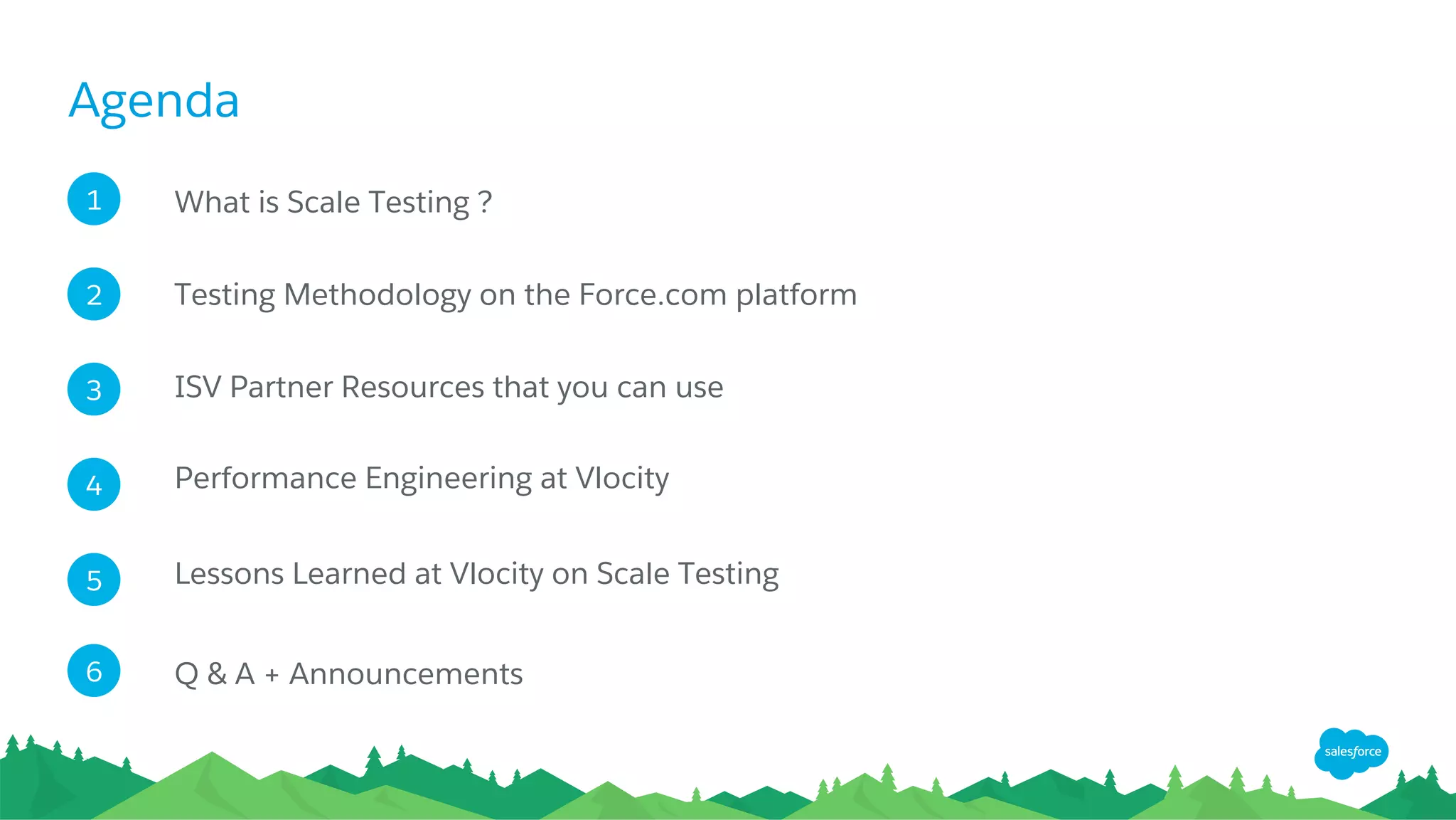 Agenda

1 What is Scale Testing ?

2 Testing Methodology on the Force.com platform

3 ISV Partner Resources that you can use

4 Performance Engineering at Vlocity

5 Lessons Learned at Vlocity on Scale Testing

6 Q & A + Announcements

salesforce